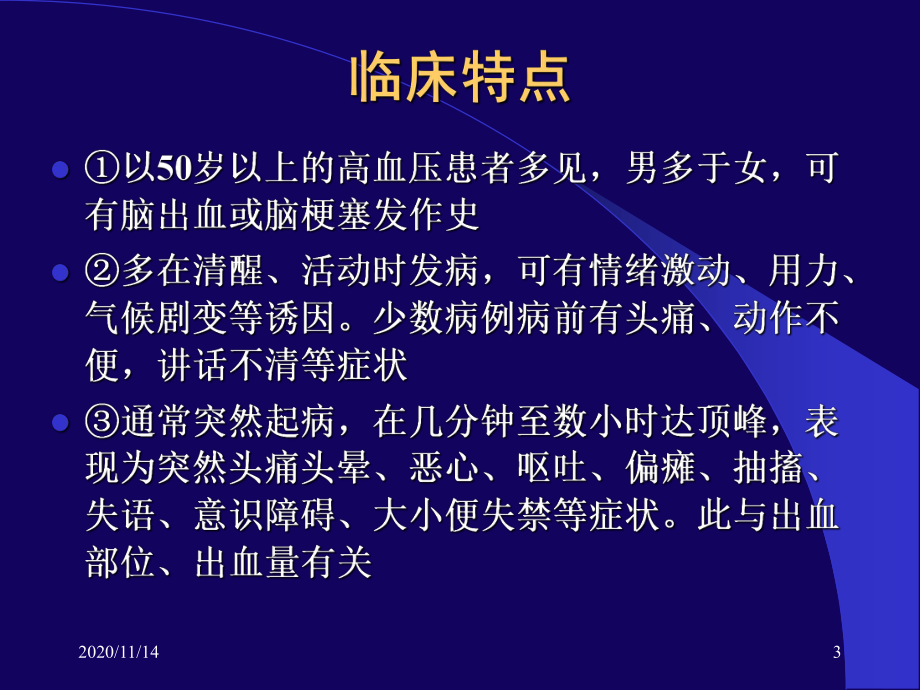 临床特点

- ①以50岁以上的高血压患者多见，男多于女，可有脑出血或脑梗塞发作史
- ②多在清醒、活动时发病，可有情绪激动、用力、气候剧变等诱因。少数病例病前有头痛、动作不便，讲话不清等症状
- ③通常突然起病，在几分钟至数小时达顶峰，表现为突然头痛头晕、恶心、呕吐、偏瘫、抽搐、失语、意识障碍、大小便失禁等症状。此与出血部位、出血量有关

2020/11/14

3